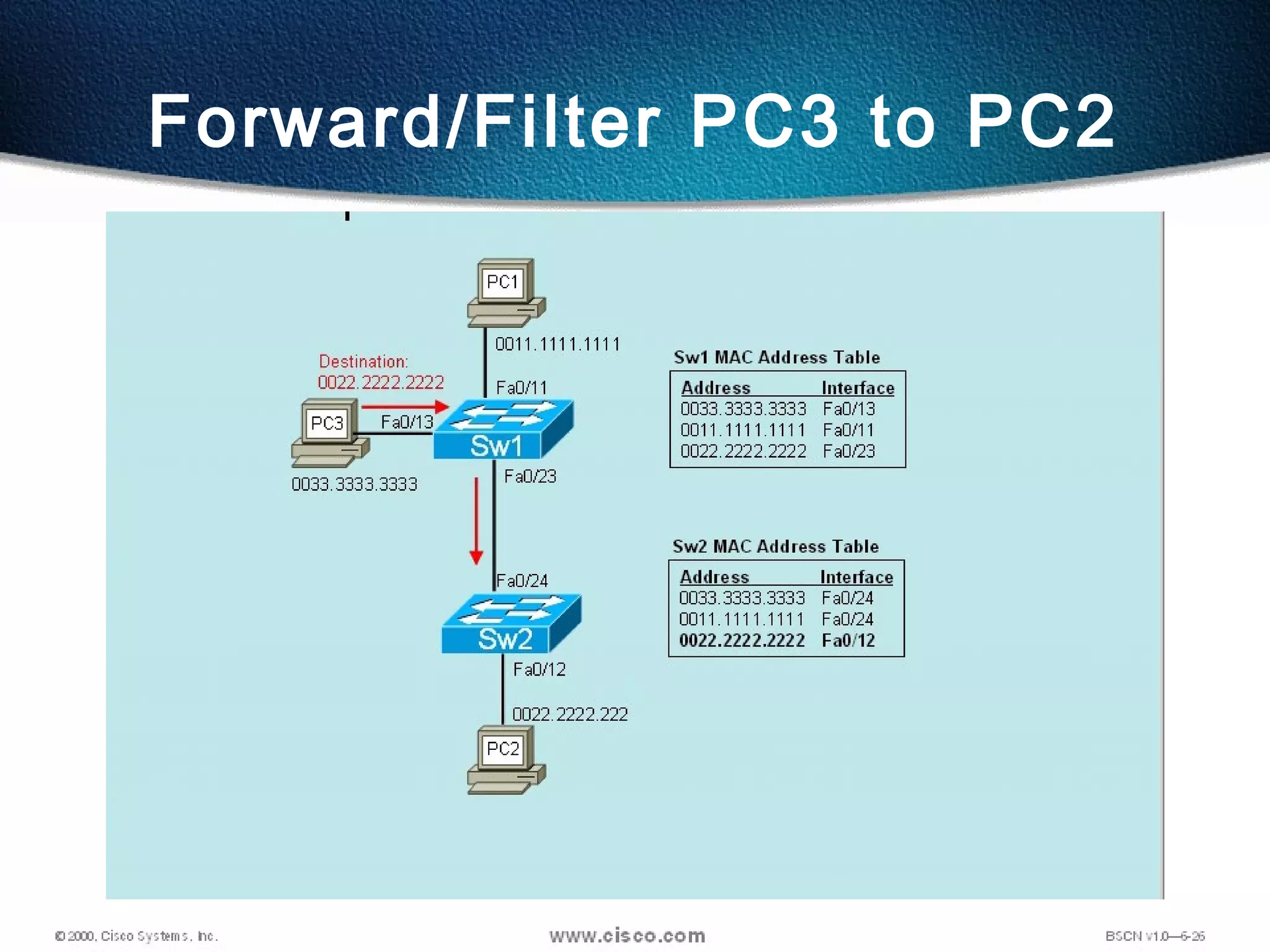 Forward/Filter PC3 to PC2

PC1

0011.1111.1111

Destination:
0022.2222.2222

Fa0/11

PC3

Fa0/13

Sw1

0033.3333.3333

Fa0/23

Fa0/24

Sw2

Fa0/12

0022.2222.222

PC2

Sw1 MAC Address Table

| Address | Interface |
|---|---|
| 0033.3333.3333 | Fa0/13 |
| 0011.1111.1111 | Fa0/11 |
| 0022.2222.2222 | Fa0/23 |

Sw2 MAC Address Table

| Address | Interface |
|---|---|
| 0033.3333.3333 | Fa0/24 |
| 0011.1111.1111 | Fa0/24 |
| 0022.2222.2222 | Fa0/12 |

© 2000, Cisco Systems, Inc.

www.cisco.com

BSCN v1.0—6-26